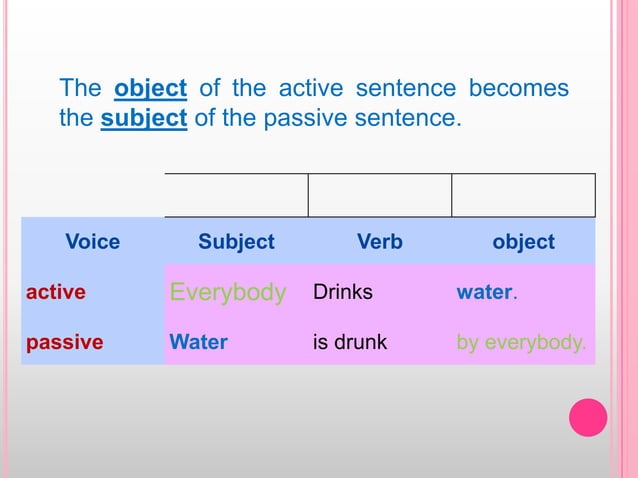 The object of the active sentence becomes the subject of the passive sentence.

| Voice | Subject | Verb | object |
|---|---|---|---|
| active | Everybody | Drinks | water. |
| passive | Water | is drunk | by everybody. |